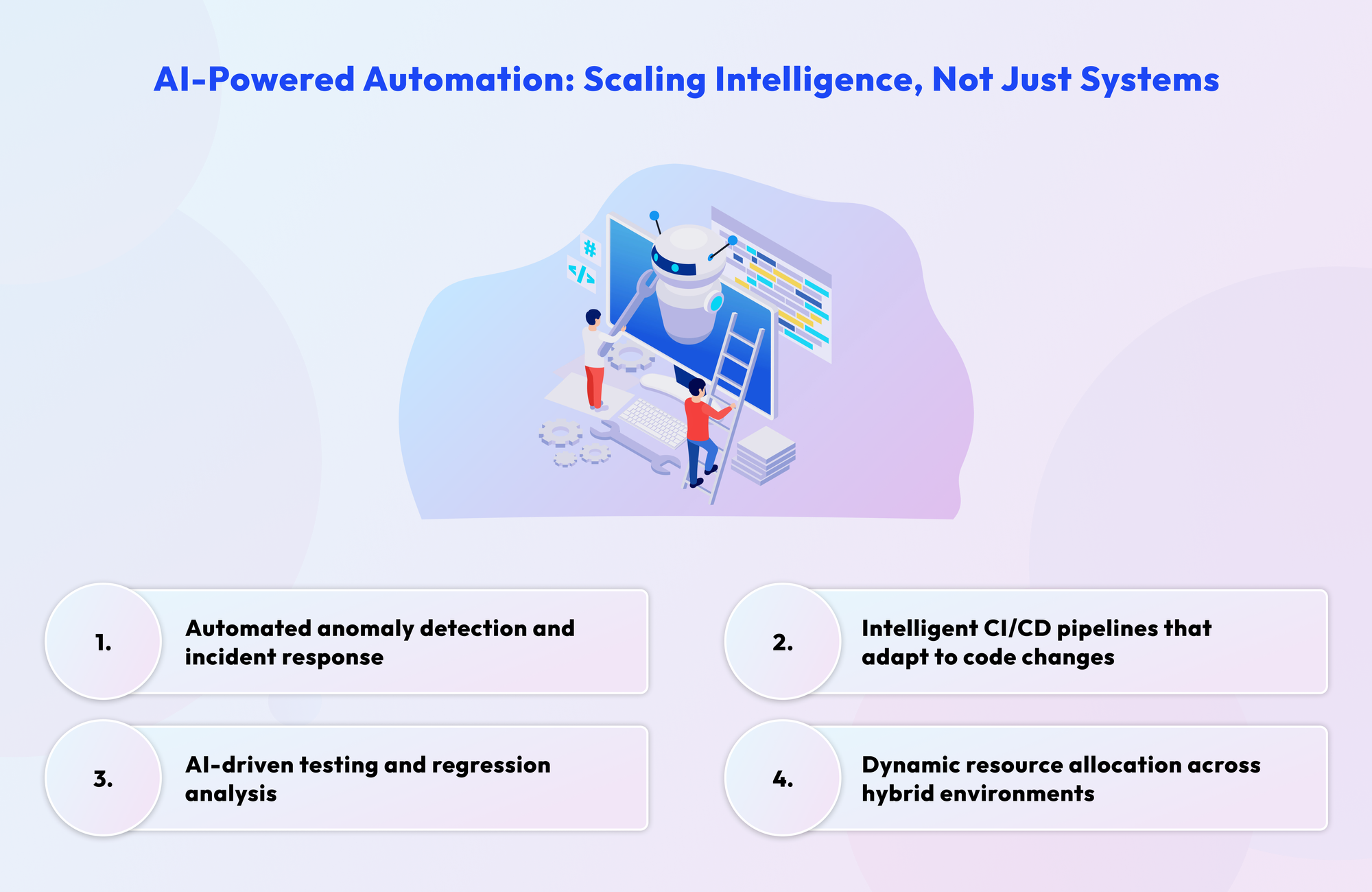 AI-Powered Automation: Scaling Intelligence, Not Just Systems

#

</>

1. Automated anomaly detection and incident response

2. Intelligent CI/CD pipelines that adapt to code changes

3. AI-driven testing and regression analysis

4. Dynamic resource allocation across hybrid environments